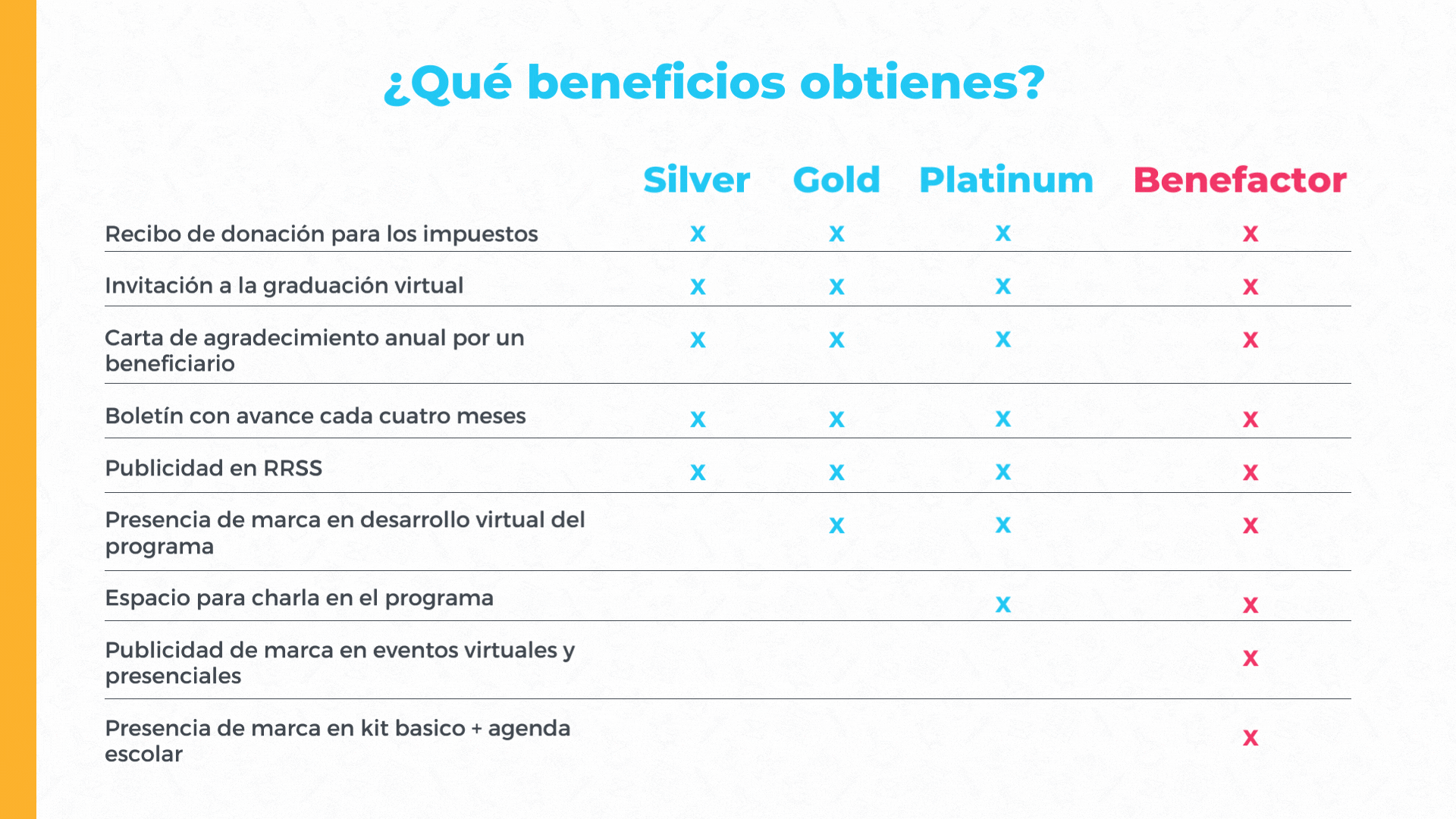 ¿Qué beneficios obtienes?

| | Silver | Gold | Platinum | Benefactor |
|---|---|---|---|---|
| Recibo de donación para los impuestos | x | x | x | x |
| Invitación a la graduación virtual | x | x | x | x |
| Carta de agradecimiento anual por un beneficiario | x | x | x | x |
| Boletín con avance cada cuatro meses | x | x | x | x |
| Publicidad en RRSS | x | x | x | x |
| Presencia de marca en desarrollo virtual del programa | | x | x | x |
| Espacio para charla en el programa | | | x | x |
| Publicidad de marca en eventos virtuales y presenciales | | | | x |
| Presencia de marca en kit basico + agenda escolar | | | | x |